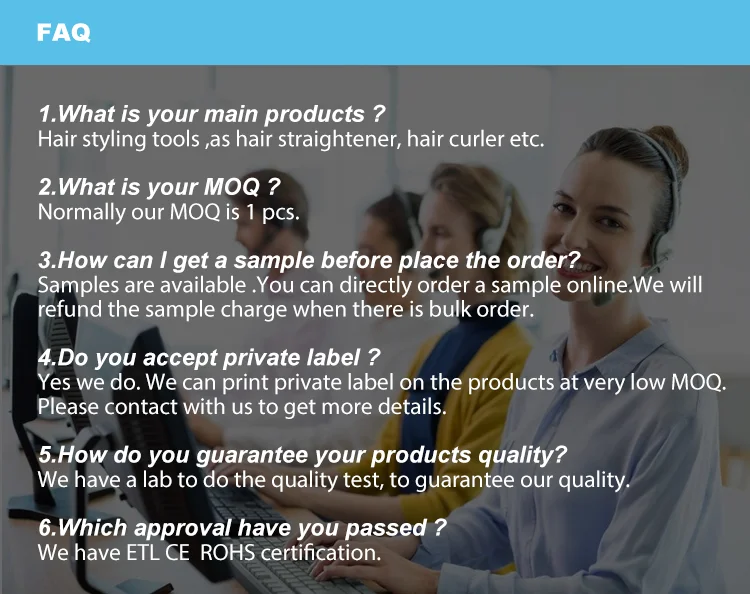 FAQ

1.What is your main products ?
Hair styling tools ,as hair straightener, hair curler etc.

2.What is your MOQ ?
Normally our MOQ is 1 pcs.

3.How can I get a sample before place the order?
Samples are available .You can directly order a sample online.We will refund the sample charge when there is bulk order.

4.Do you accept private label ?
Yes we do. We can print private label on the products at very low MOQ. Please contact with us to get more details.

5.How do you guarantee your products quality?
We have a lab to do the quality test, to guarantee our quality.

6.Which approval have you passed ?
We have ETL CE ROHS certification.